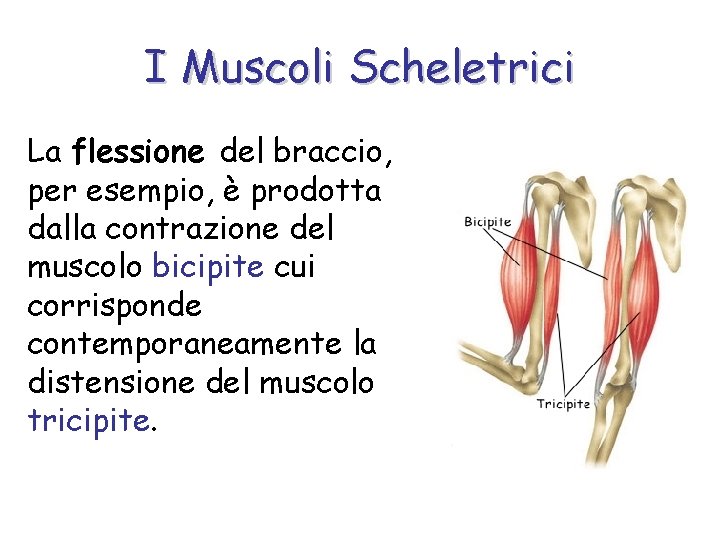 I Muscoli Scheletrici

La flessione del braccio, per esempio, è prodotta dalla contrazione del muscolo bicipite cui corrisponde contemporaneamente la distensione del muscolo tricipite.

Bicipite

Tricipite